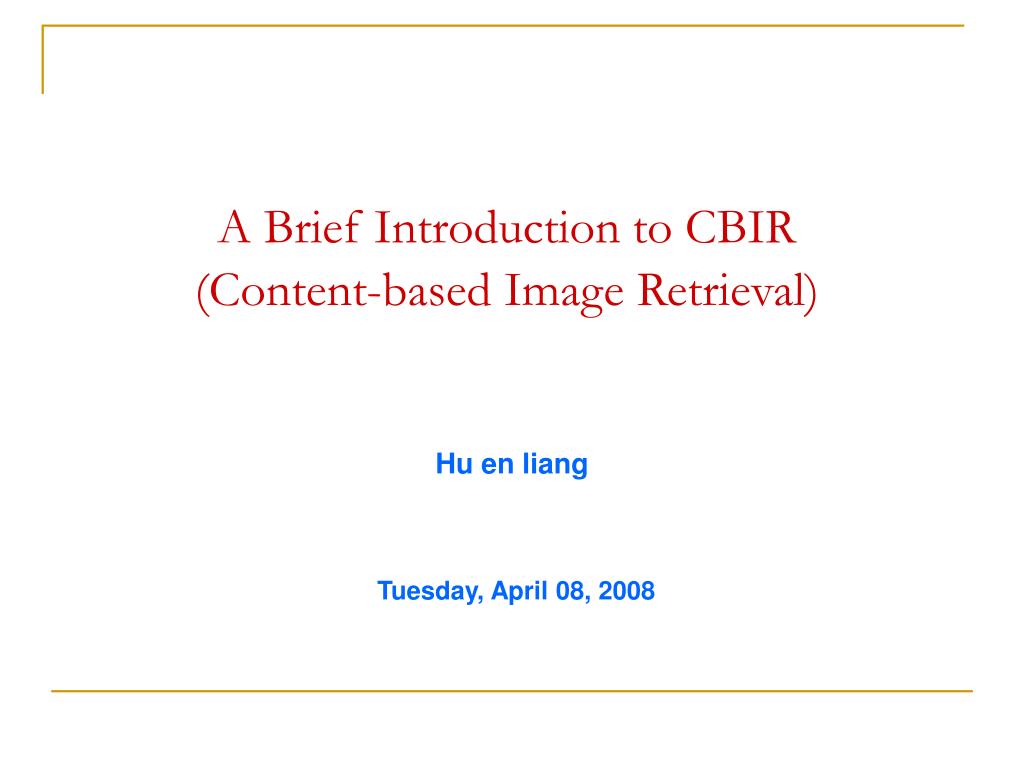 A Brief Introduction to CBIR
(Content-based Image Retrieval)

Hu en liang

Tuesday, April 08, 2008